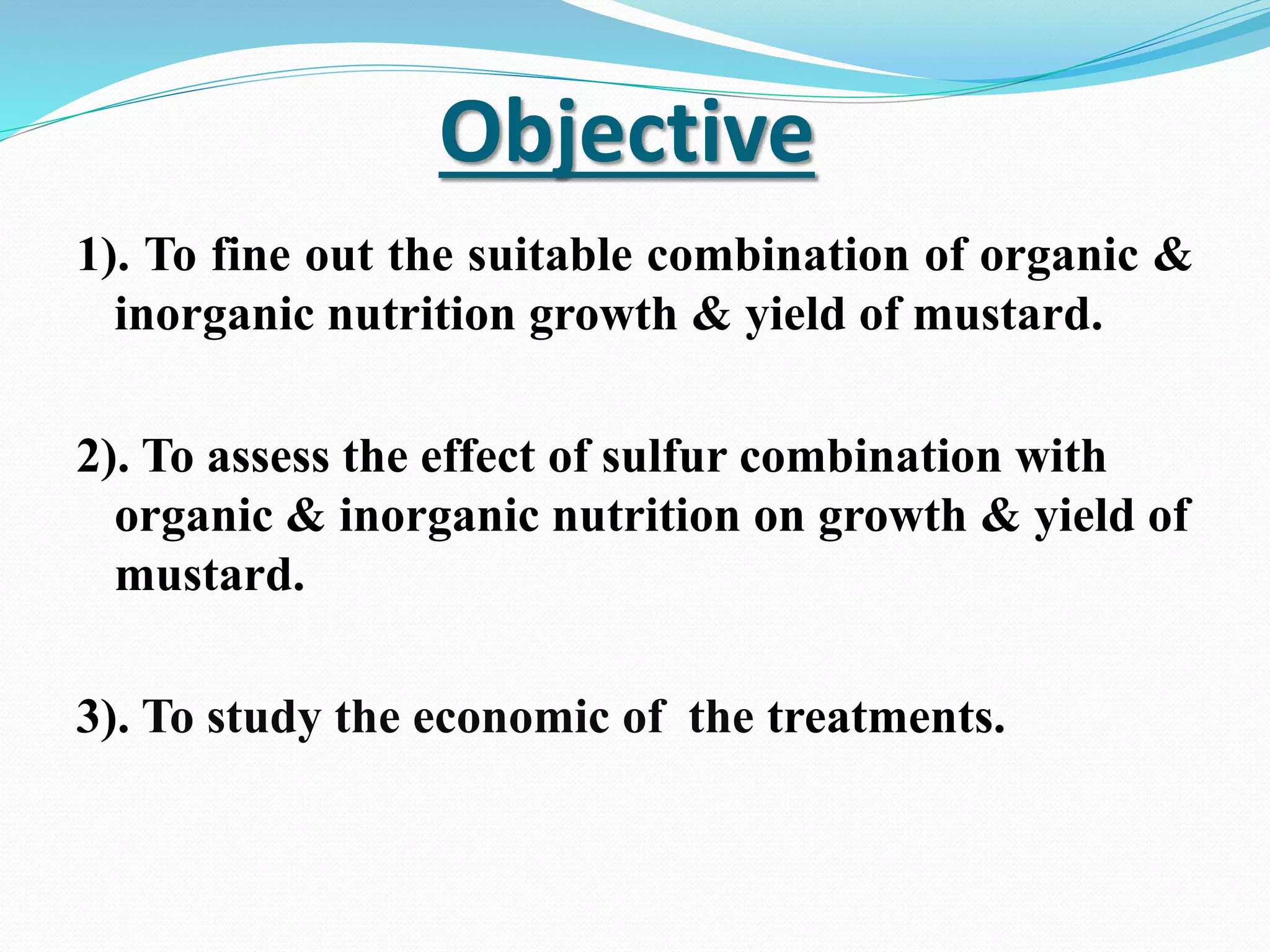 Objective

1). To fine out the suitable combination of organic & inorganic nutrition growth & yield of mustard.

2). To assess the effect of sulfur combination with organic & inorganic nutrition on growth & yield of mustard.

3). To study the economic of the treatments.